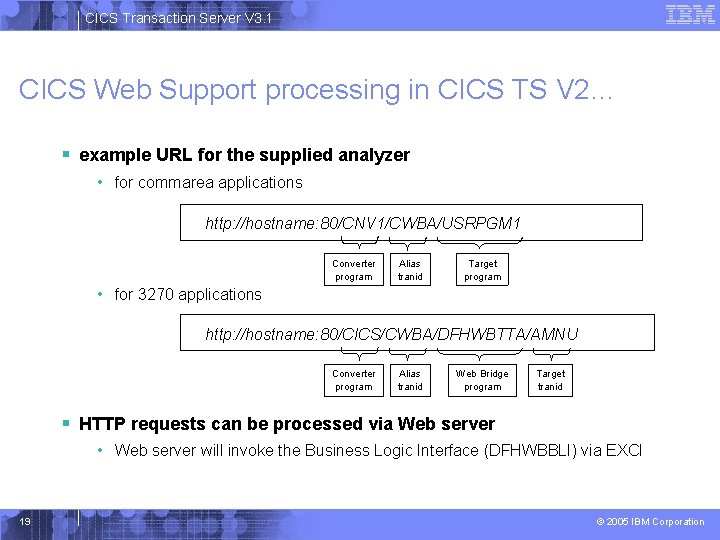 CICS Transaction Server V3.1

IBM

CICS Web Support processing in CICS TS V2…

▪ example URL for the supplied analyzer

• for commarea applications

http://hostname:80/CNV1/CWBA/USRPGM1

Converter program

Alias tranid

Target program

• for 3270 applications

http://hostname:80/CICS/CWBA/DFHWBTTA/AMNU

Converter program

Alias tranid

Web Bridge program

Target tranid

▪ HTTP requests can be processed via Web server

• Web server will invoke the Business Logic Interface (DFHWBBLI) via EXCI

19

© 2005 IBM Corporation